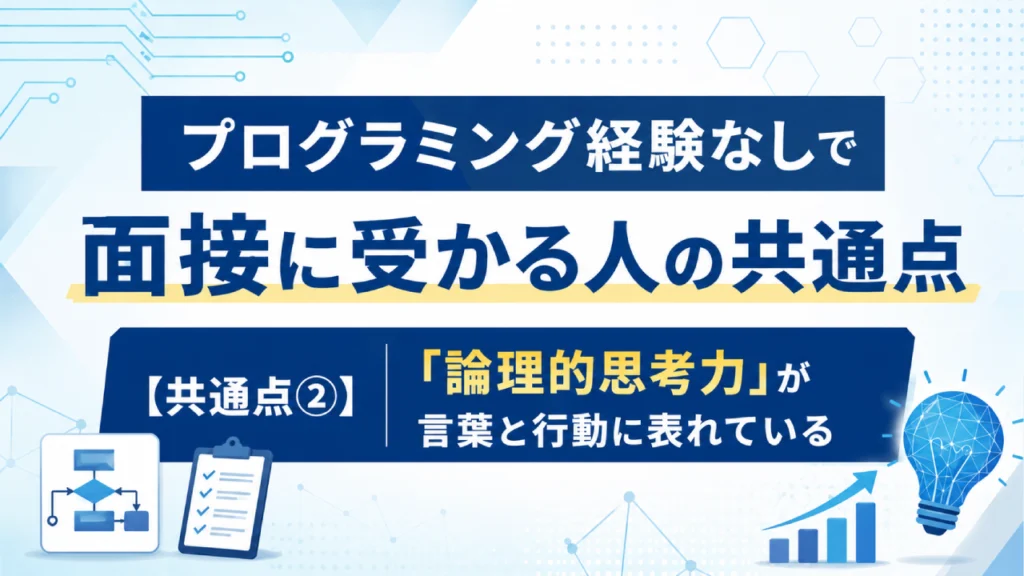 プログラミング経験なしで
面接に受かる人の共通点

【共通点②】

「論理的思考力」が
言葉と行動に表れている